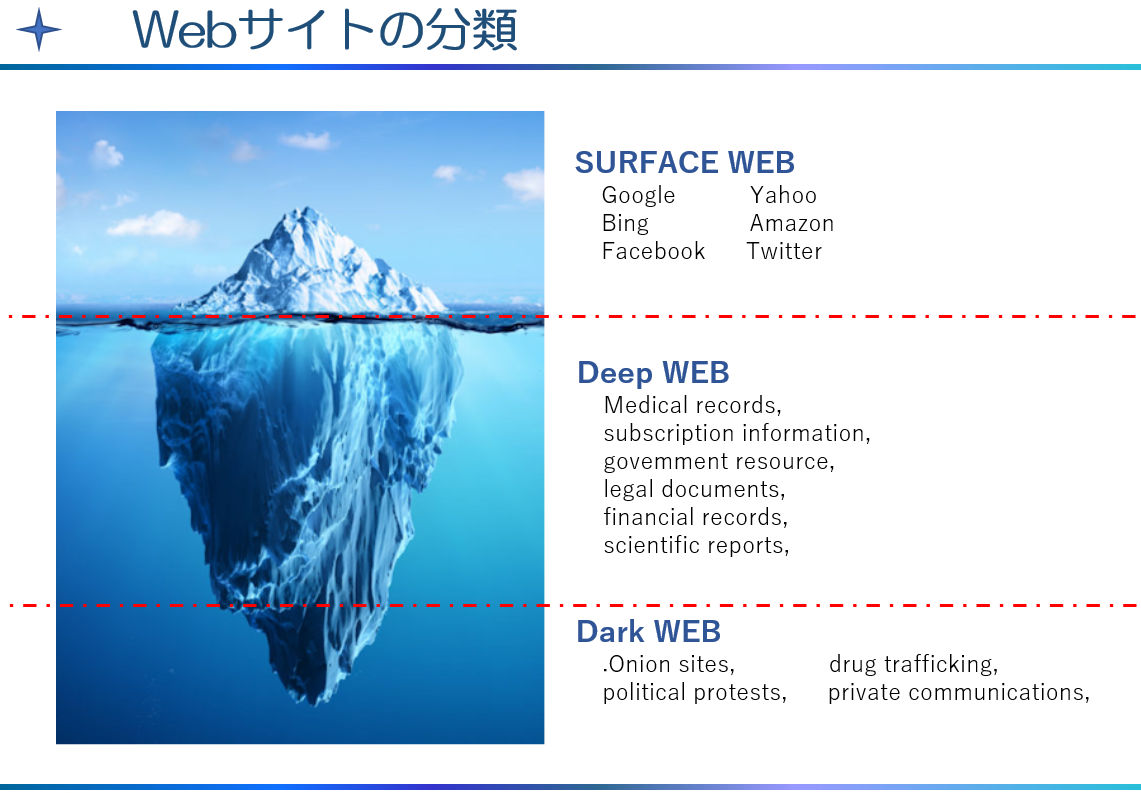 Webサイトの分類

SURFACE WEB
Google Yahoo
Bing Amazon
Facebook Twitter

Deep WEB
Medical records,
subscription information,
govemment resource,
legal documents,
financial records,
scientific reports,

Dark WEB
.Onion sites, drug trafficking,
political protests, private communications,